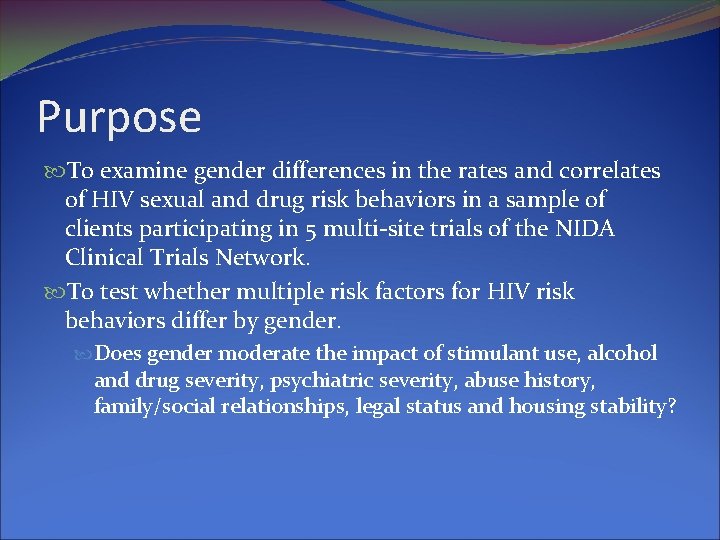 Purpose

To examine gender differences in the rates and correlates of HIV sexual and drug risk behaviors in a sample of clients participating in 5 multi-site trials of the NIDA Clinical Trials Network.

To test whether multiple risk factors for HIV risk behaviors differ by gender.

Does gender moderate the impact of stimulant use, alcohol and drug severity, psychiatric severity, abuse history, family/social relationships, legal status and housing stability?